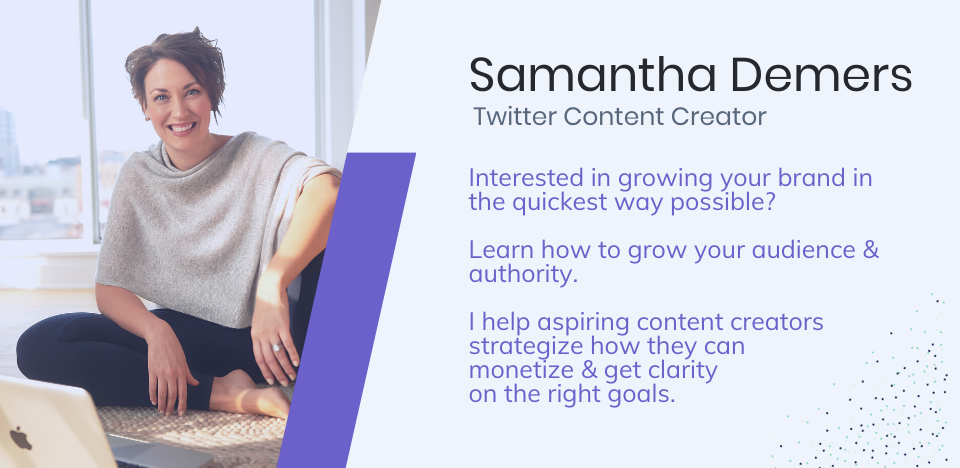 Samantha Demers
Twitter Content Creator

Interested in growing your brand in the quickest way possible?

Learn how to grow your audience & authority.

I help aspiring content creators strategize how they can monetize & get clarity on the right goals.